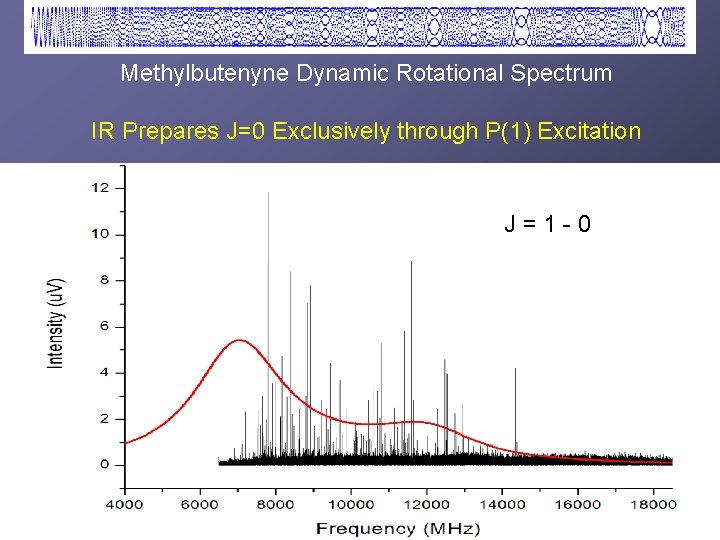 Methylbutenyne Dynamic Rotational Spectrum

IR Prepares J=0 Exclusively through P(1) Excitation

J = 1 - 0

Intensity (uV)

12
10
8
6
4
2
0

4000 6000 8000 10000 12000 14000 16000 18000

Frequency (MHz)